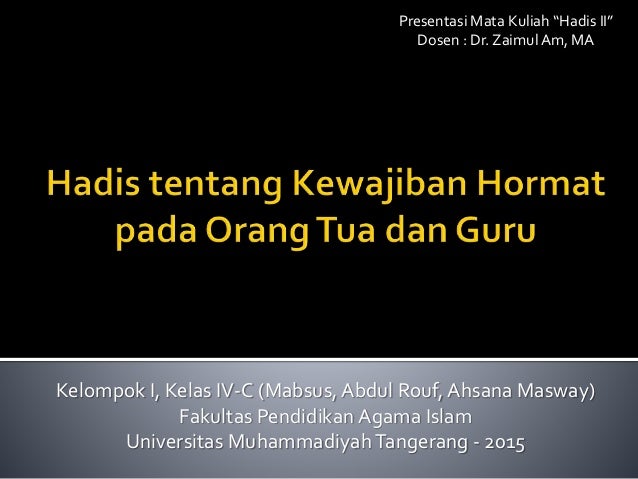 Presentasi Mata Kuliah “Hadis II”
Dosen : Dr. Zaimul Am, MA

Hadis tentang Kewajiban Hormat pada Orang Tua dan Guru

Kelompok I, Kelas IV-C (Mabsus, Abdul Rouf, Ahsana Masway)
Fakultas Pendidikan Agama Islam
Universitas Muhammadiyah Tangerang - 2015